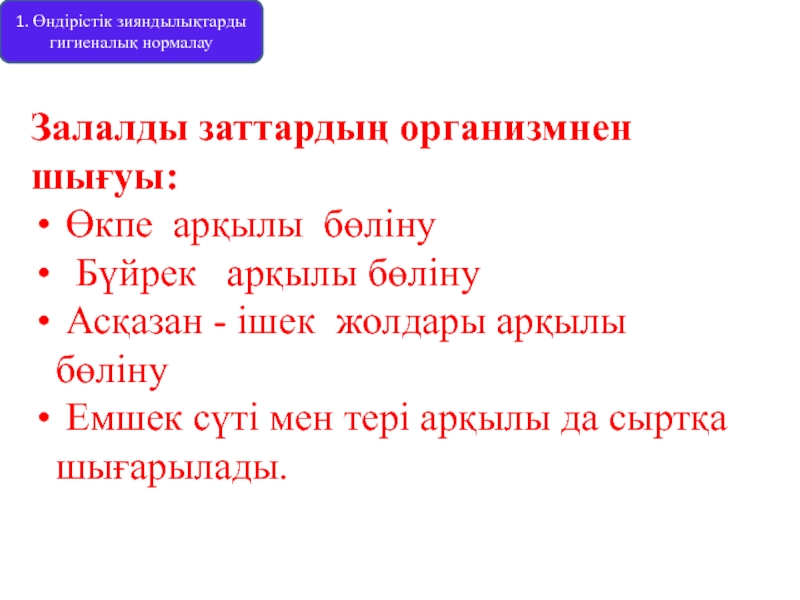 1. Өндірістік зияндылықтарды гигиеналық нормалау

Залалды заттардың организмнен шығуы:

• Өкпе арқылы бөліну
• Бүйрек арқылы бөліну
• Асқазан - ішек жолдары арқылы бөліну
• Емшек сүті мен тері арқылы да сыртқа шығарылады.